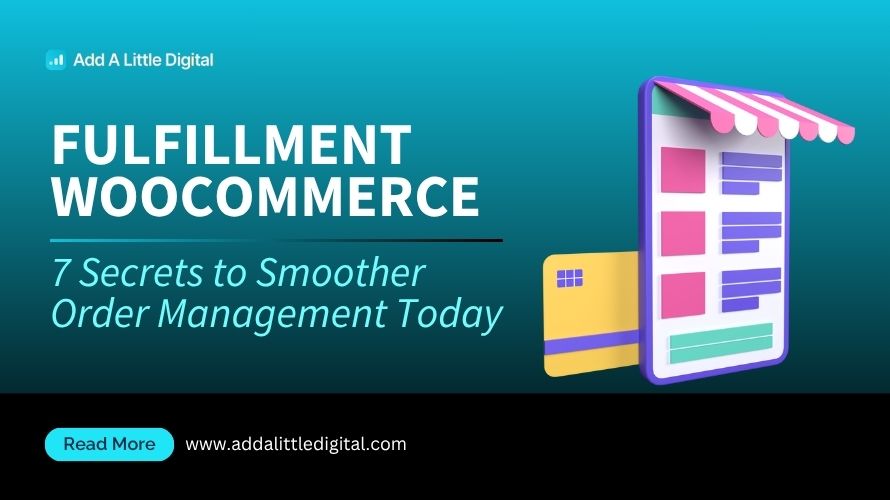 Add A Little Digital

FULFILLMENT WOOCOMMERCE

7 Secrets to Smoother Order Management Today

Read More

www.addalittledigital.com